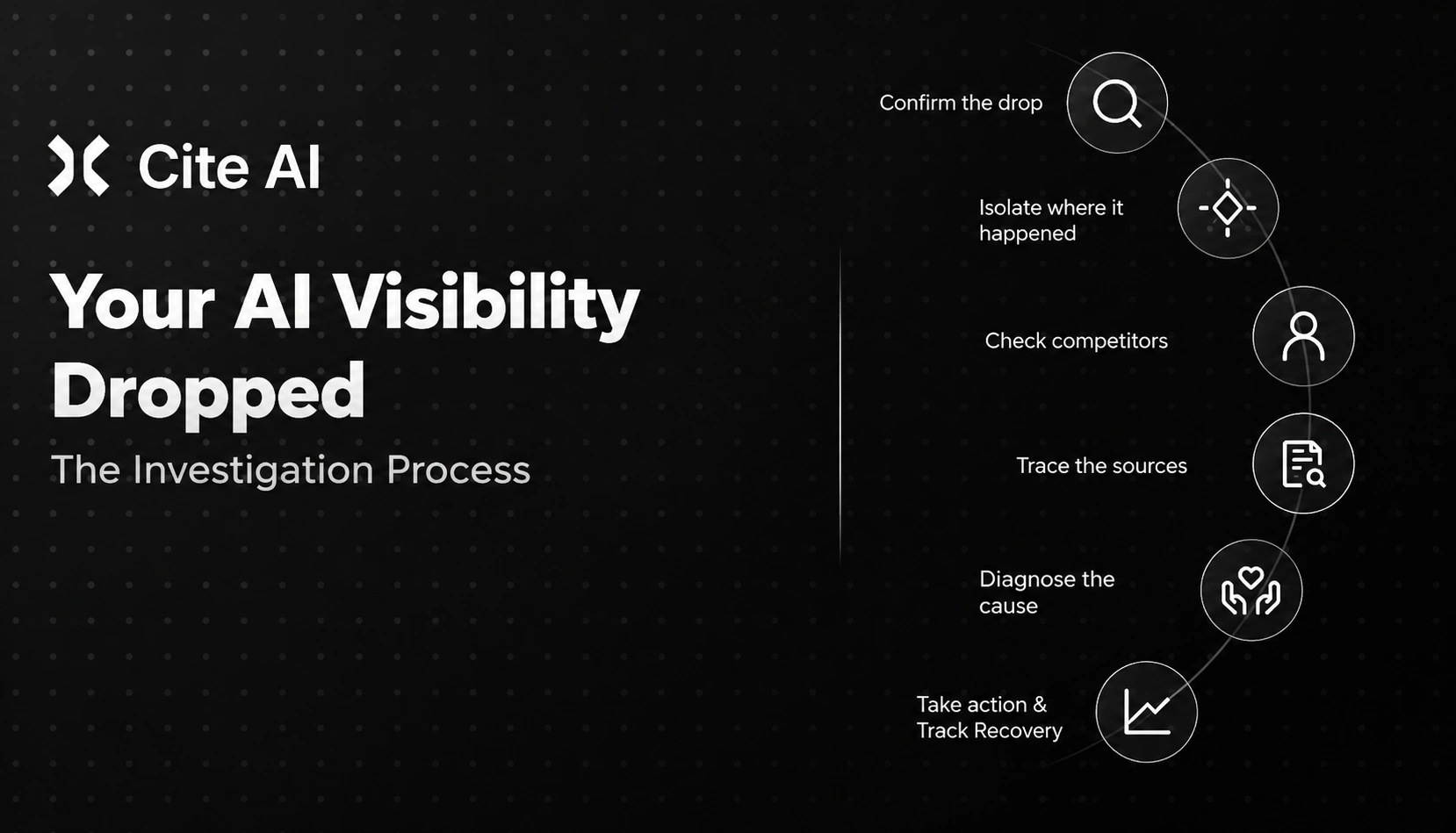 Cite AI

Your AI Visibility Dropped

The Investigation Process

Confirm the drop

Isolate where it happened

Check competitors

Trace the sources

Diagnose the cause

Take action & Track Recovery